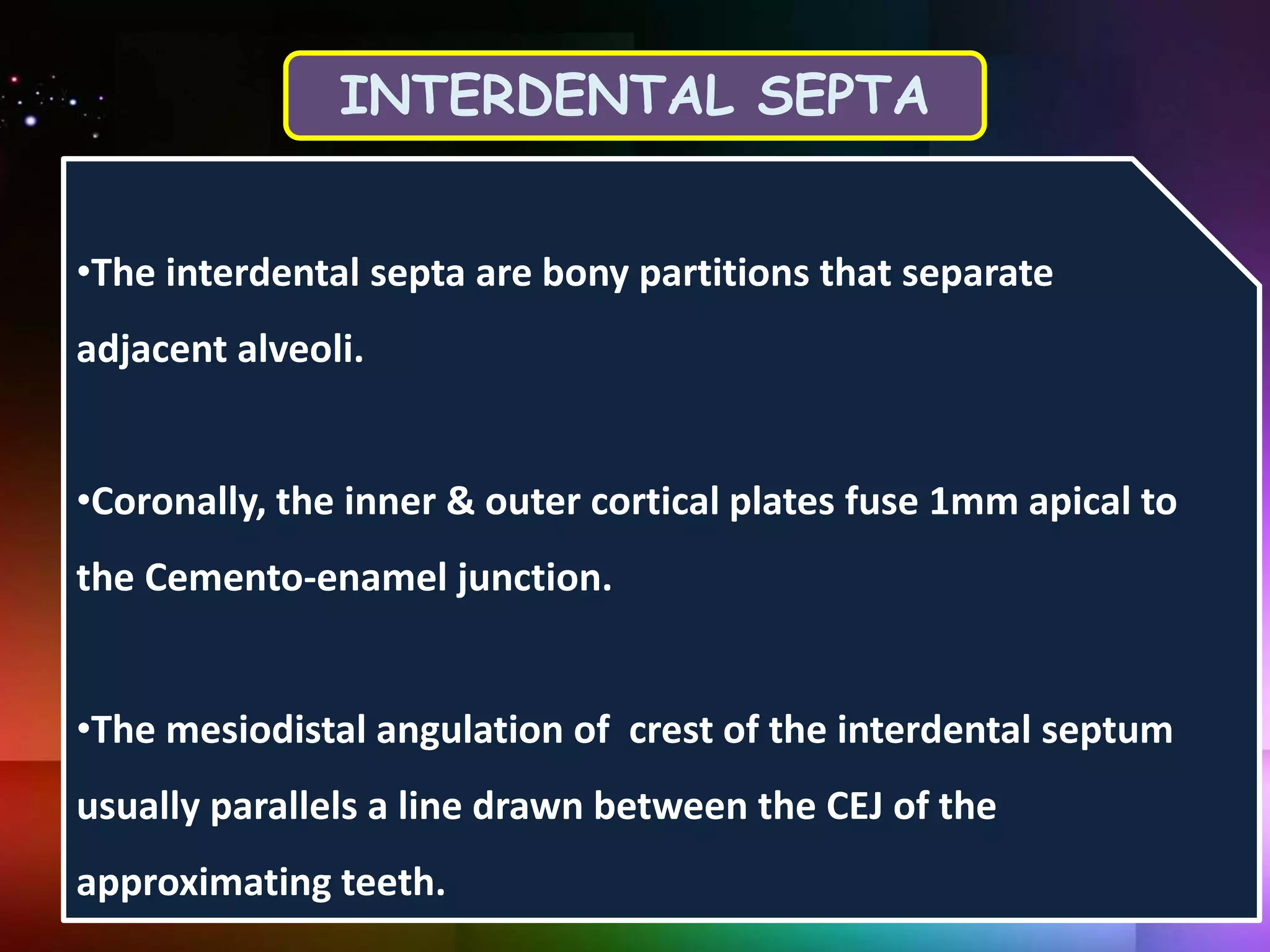 INTERDENTAL SEPTA

•The interdental septa are bony partitions that separate adjacent alveoli.

•Coronally, the inner & outer cortical plates fuse 1mm apical to the Cemento-enamel junction.

•The mesiodistal angulation of  crest of the interdental septum usually parallels a line drawn between the CEJ of the approximating teeth.